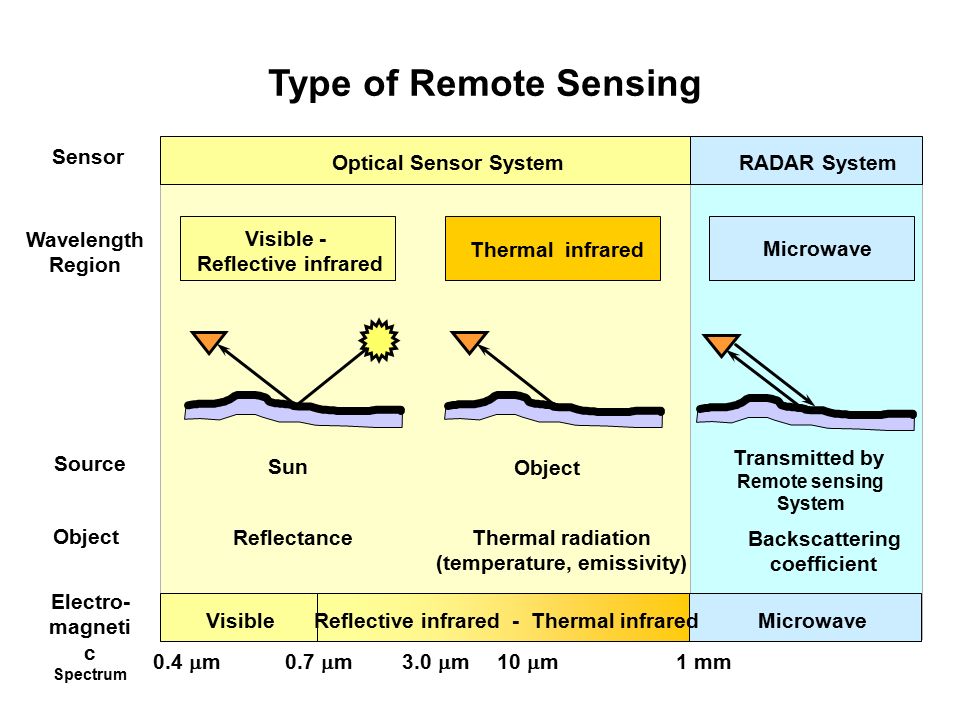 Type of Remote Sensing

Sensor

Optical Sensor System

RADAR System

Wavelength Region

Visible - Reflective infrared

Thermal infrared

Microwave

Source

Sun

Object

Transmitted by Remote sensing System

Object

Reflectance

Thermal radiation (temperature, emissivity)

Backscattering coefficient

Electro-magneti c Spectrum

Visible

Reflective infrared - Thermal infrared

Microwave

0.4 $\mu$m

0.7 $\mu$m

3.0 $\mu$m

10 $\mu$m

1 mm